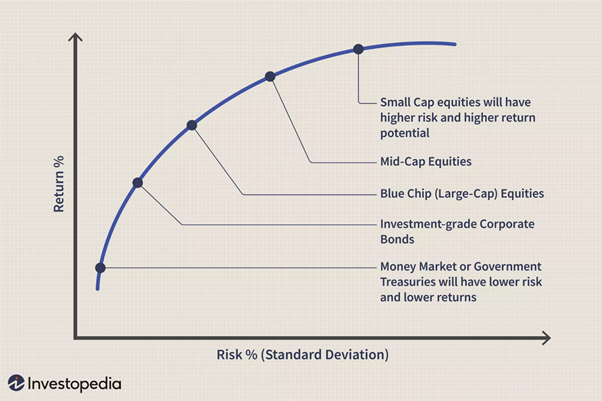 Return %

Small Cap equities will have higher risk and higher return potential

Mid-Cap Equities

Blue Chip (Large-Cap) Equities

Investment-grade Corporate Bonds

Money Market or Government Treasuries will have lower risk and lower returns

Risk % (Standard Deviation)

Investopedia